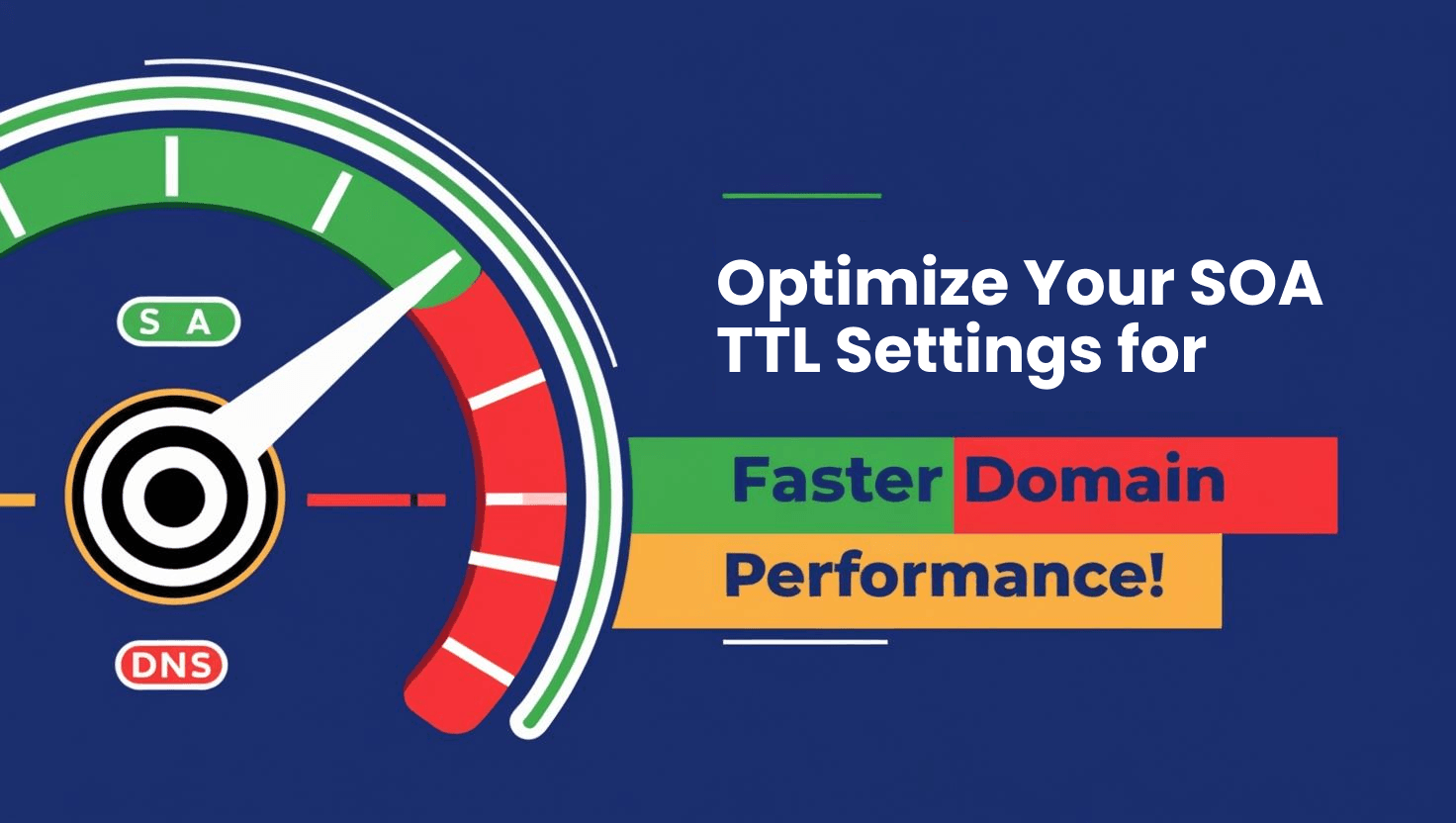 S A

DNS

Optimize Your SOA TTL Settings for

Faster Domain

Performance!